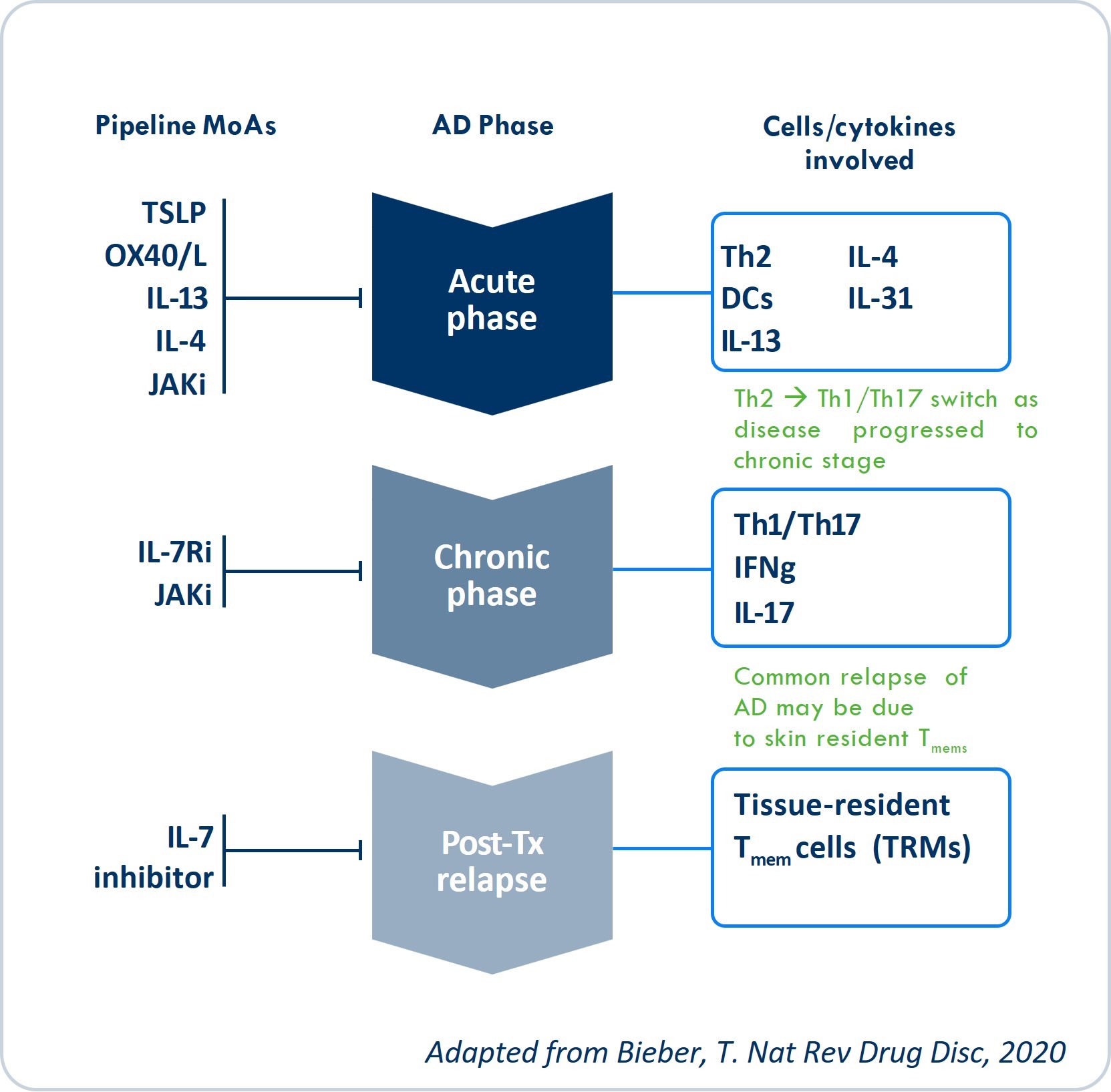 Pipeline MoAs

AD Phase

Cells/cytokines involved

TSLP
OX40/L
IL-13
IL-4
JAKi

Acute phase

Th2
DCs
IL-13

IL-4
IL-31

Th2 → Th1/Th17 switch as disease progressed to chronic stage

IL-7Ri
JAKi

Chronic phase

Th1/Th17
IFNg
IL-17

Common relapse of AD may be due to skin resident $T_{mems}$

IL-7 inhibitor

Post-Tx relapse

Tissue-resident $T_{mem}$ cells (TRMs)

Adapted from Bieber, T. Nat Rev Drug Disc, 2020